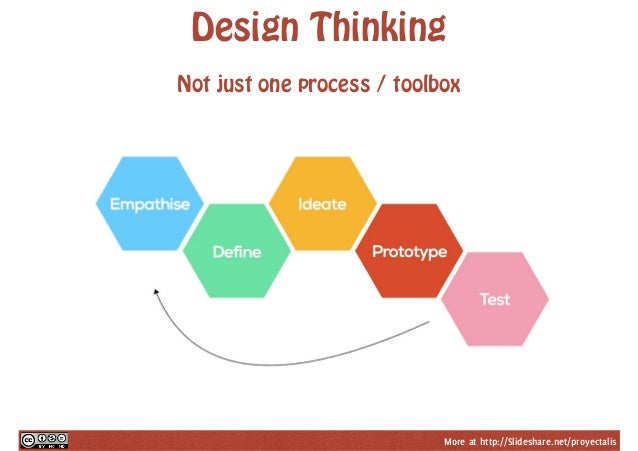 Design Thinking

Not just one process / toolbox

Empathise

Define

Ideate

Prototype

Test

BY NC ND

More at http://Slideshare.net/proyectalis